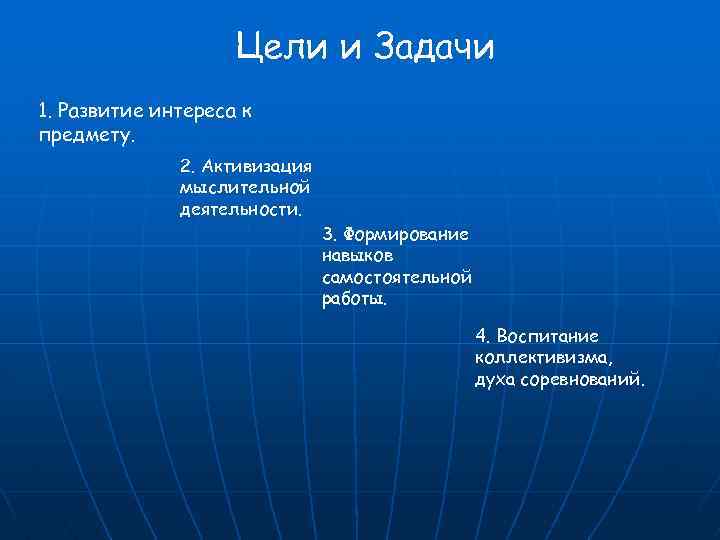 Цели и Задачи

1. Развитие интереса к предмету.

2. Активизация мыслительной деятельности.

3. Формирование навыков самостоятельной работы.

4. Воспитание коллективизма, духа соревнований.